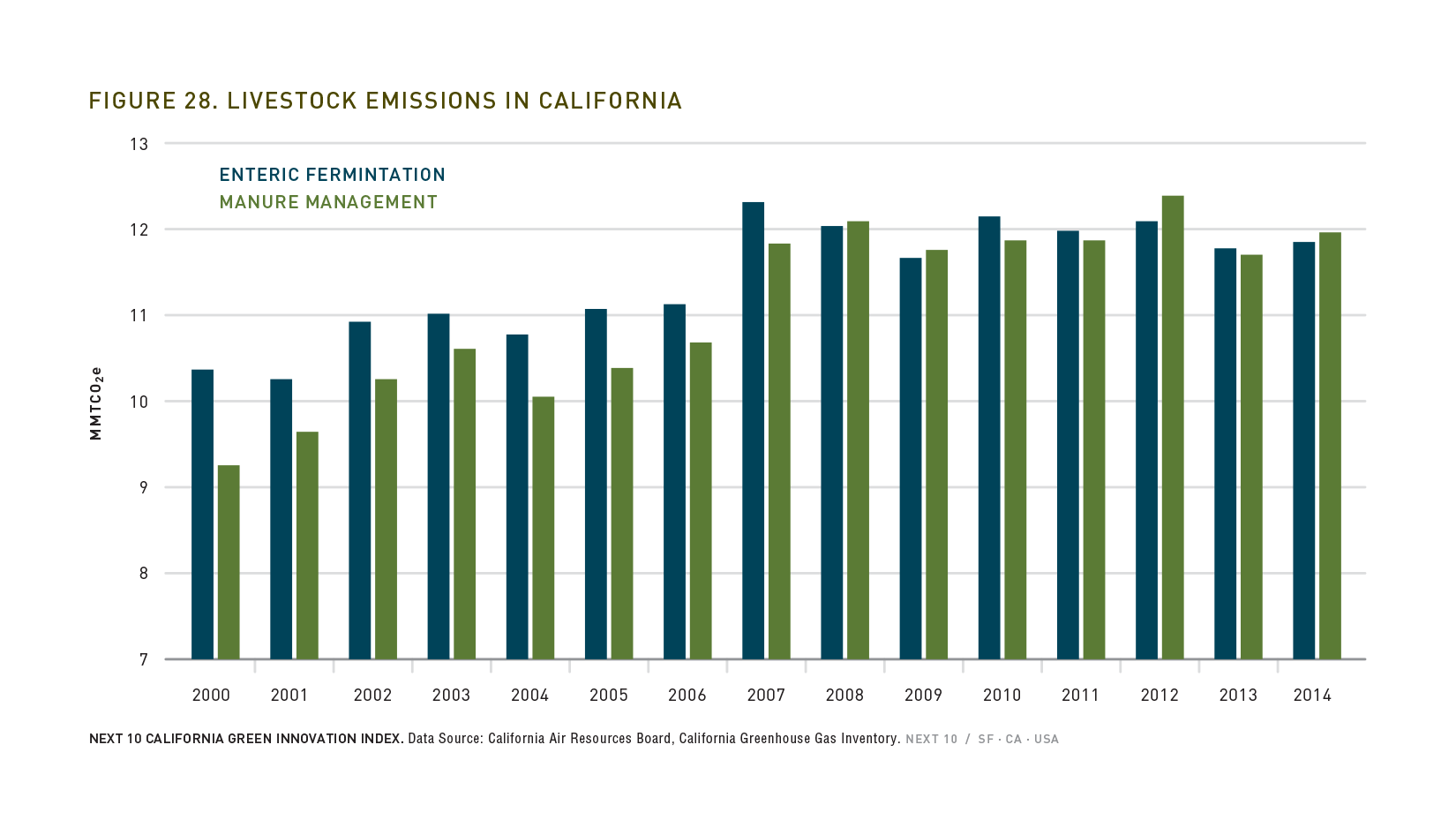 FIGURE 28. LIVESTOCK EMISSIONS IN CALIFORNIA

ENTERIC FERMINTATION
MANURE MANAGEMENT

$MMTCO_2e$

13
12
11
10
9
8
7

2000 2001 2002 2003 2004 2005 2006 2007 2008 2009 2010 2011 2012 2013 2014

NEXT 10 CALIFORNIA GREEN INNOVATION INDEX. Data Source: California Air Resources Board, California Greenhouse Gas Inventory. NEXT 10 / SF · CA · USA